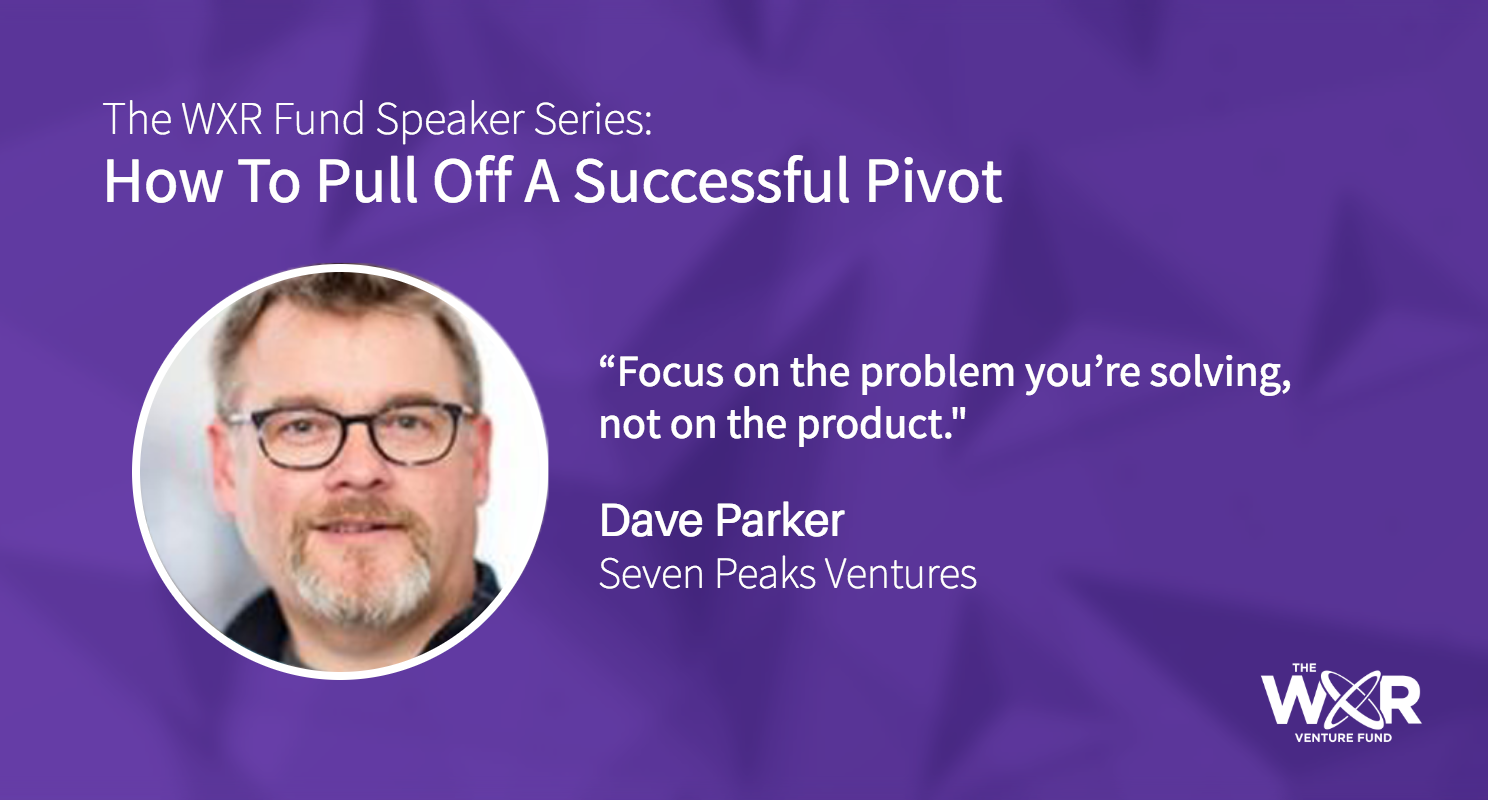 The WXR Fund Speaker Series:
How To Pull Off A Successful Pivot

“Focus on the problem you’re solving, not on the product."

Dave Parker
Seven Peaks Ventures

THE
WXR
VENTURE FUND